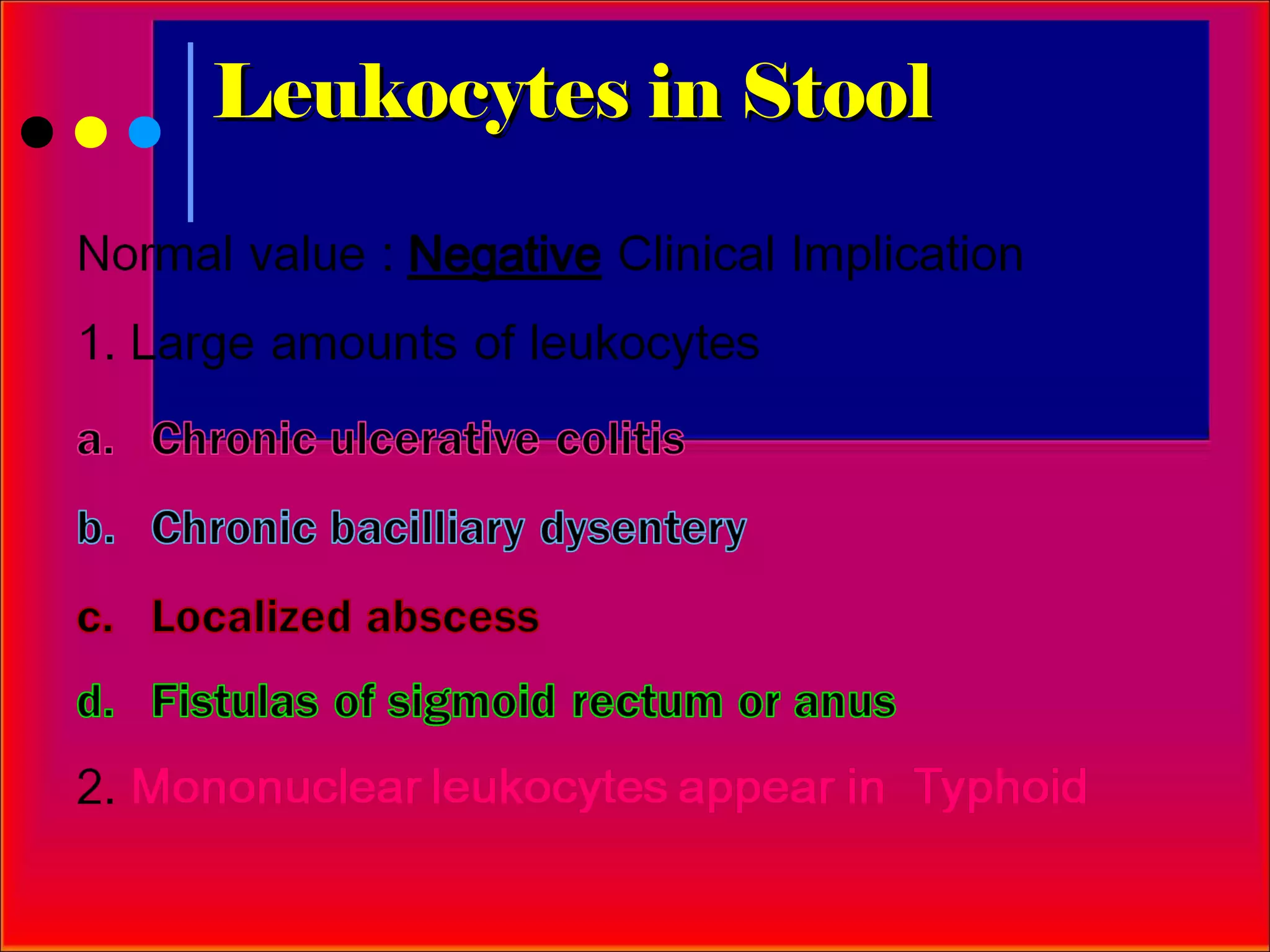 Leukocytes in Stool

Normal value : Negative Clinical Implication

1. Large amounts of leukocytes

a. Chronic ulcerative colitis

b. Chronic bacilliary dysentery

c. Localized abscess

d. Fistulas of sigmoid rectum or anus

2. Mononuclear leukocytes appear in Typhoid